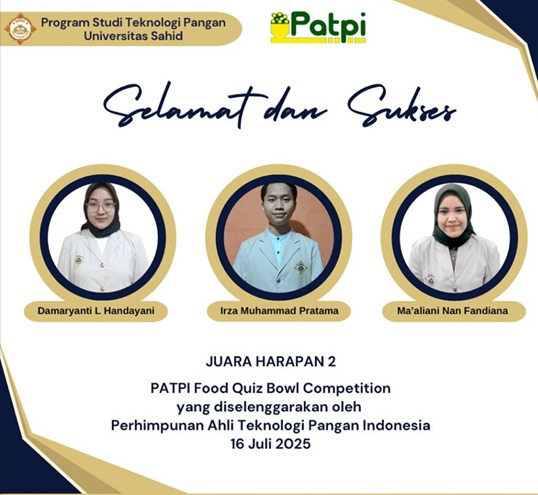 Program Studi Teknologi Pangan
Universitas Sahid

Patpi

Selamat dan Sukses

Damaryanti L Handayani

Irza Muhammad Pratama

Ma'aliani Nan Fandiana

JUARA HARAPAN 2

PATPI Food Quiz Bowl Competition
yang diselenggarakan oleh
Perhimpunan Ahli Teknologi Pangan Indonesia
16 Juli 2025